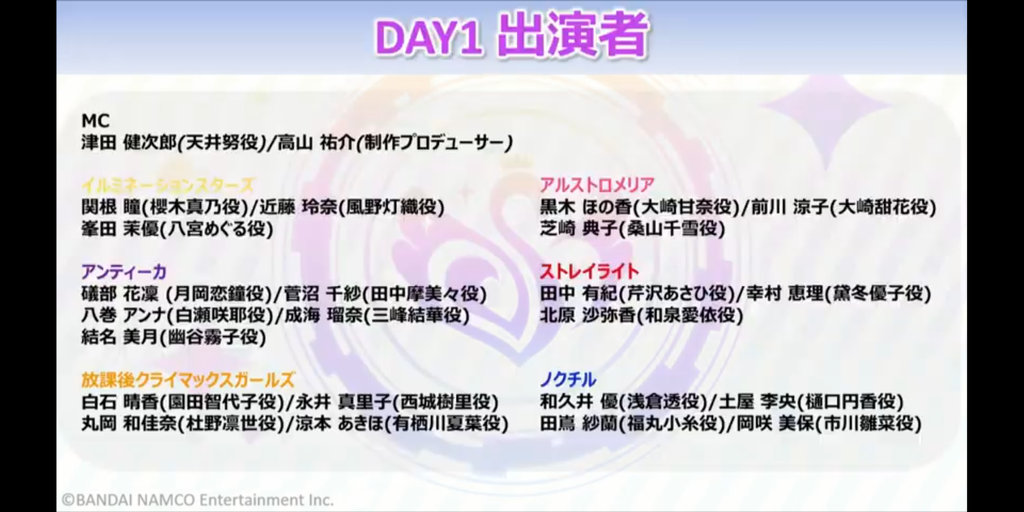 DAY1 出演者

MC
津田 健次郎(天井努役)/高山 祐介(制作プロデューサー)

イルミネーションスターズ
関根 瞳(櫻木真乃役)/近藤 玲奈(風野灯織役)
峯田 茉優(八宮めぐる役)

アンティーカ
礒部 花凜 (月岡恋鐘役)/菅沼 千紗(田中摩美々役)
八巻 アンナ(白瀬咲耶役)/成海 瑠奈(三峰結華役)
結名 美月(幽谷霧子役)

放課後クライマックスガールズ
白石 晴香(園田智代子役)/永井 真里子(西城樹里役)
丸岡 和佳奈(杜野凛世役)/涼本 あきほ(有栖川夏葉役)

アルストロメリア
黒木 ほの香(大崎甘奈役)/前川 涼子(大崎甜花役)
芝崎 典子(桑山千雪役)

ストレイライト
田中 有紀(芹沢あさひ役)/幸村 恵理(黛冬優子役)
北原 沙弥香(和泉愛依役)

ノクチル
和久井 優(浅倉透役)/土屋 李央(樋口円香役)
田嶌 紗蘭(福丸小糸役)/岡咲 美保(市川雛菜役)

©BANDAI NAMCO Entertainment Inc.